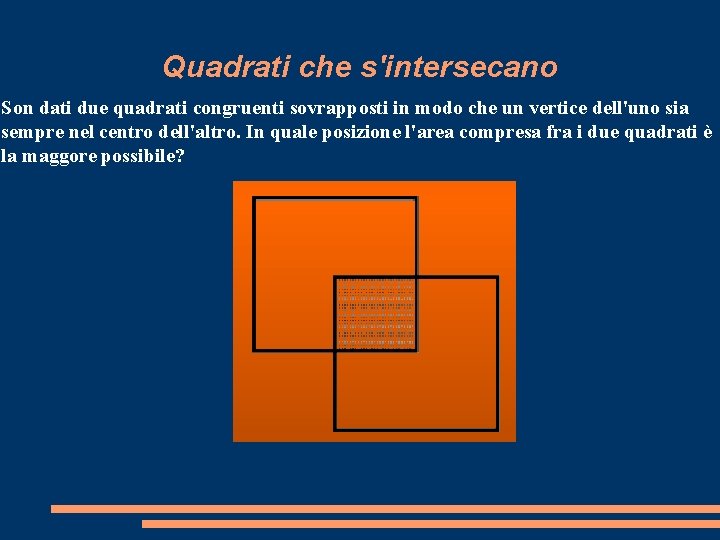 Quadrati che s'intersecano

Son dati due quadrati congruenti sovrapposti in modo che un vertice dell'uno sia sempre nel centro dell'altro. In quale posizione l'area compresa fra i due quadrati è la maggore possibile?